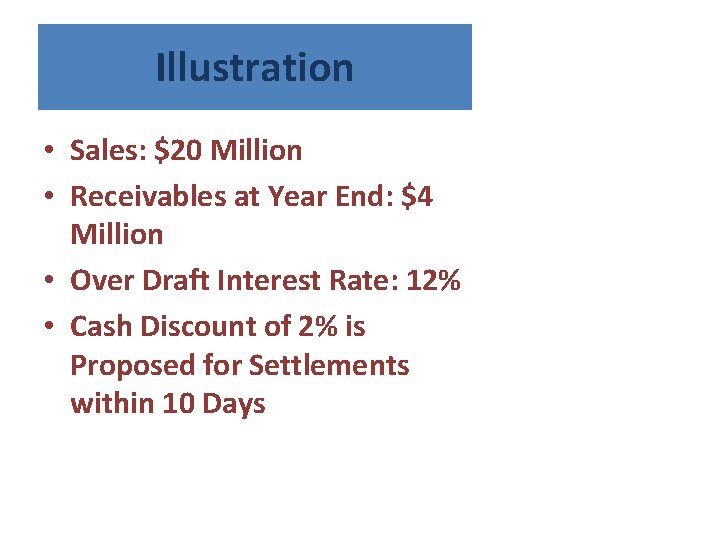 Illustration

• Sales: \$20 Million
• Receivables at Year End: \$4 Million
• Over Draft Interest Rate: 12%
• Cash Discount of 2% is Proposed for Settlements within 10 Days